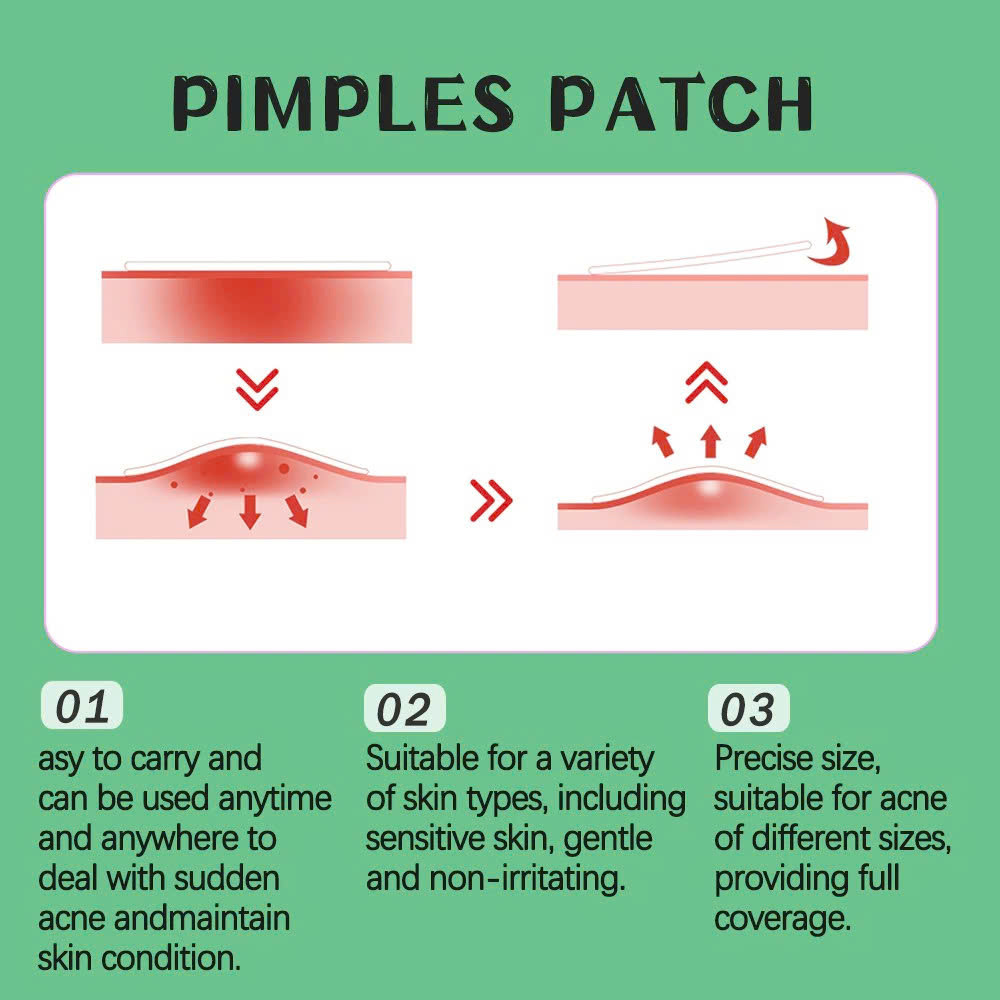 PIMPLES PATCH

01
asy to carry and can be used anytime and anywhere to deal with sudden acne andmaintain skin condition.

02
Suitable for a variety of skin types, including sensitive skin, gentle and non-irritating.

03
Precise size, suitable for acne of different sizes, providing full coverage.